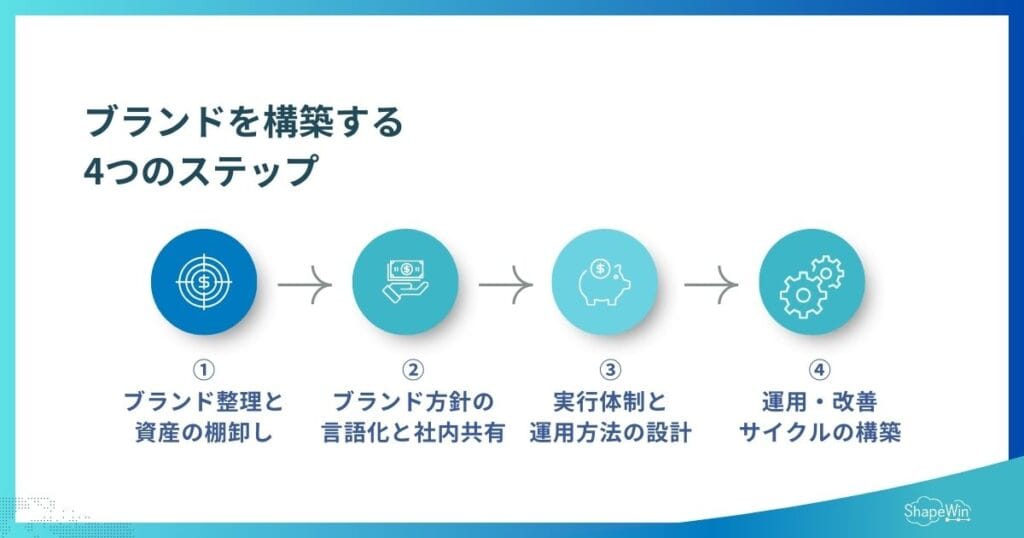 ブランドを構築する
4つのステップ

①
ブランド整理と
資産の棚卸し

②
ブランド方針の
言語化と社内共有

③
実行体制と
運用方法の設計

④
運用・改善
サイクルの構築

ShapeWin